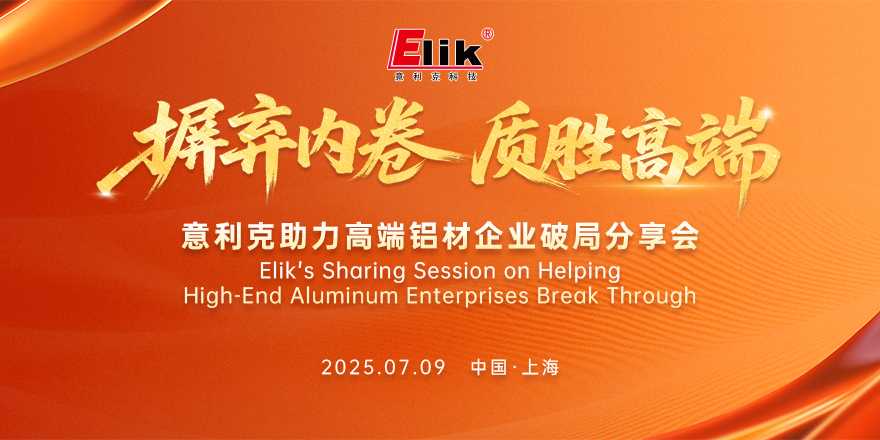 Elik®
意利克科技

摒弃内卷 质胜高端

意利克助力高端铝材企业破局分享会
Elik's Sharing Session on Helping High-End Aluminum Enterprises Break Through

2025.07.09 中国·上海